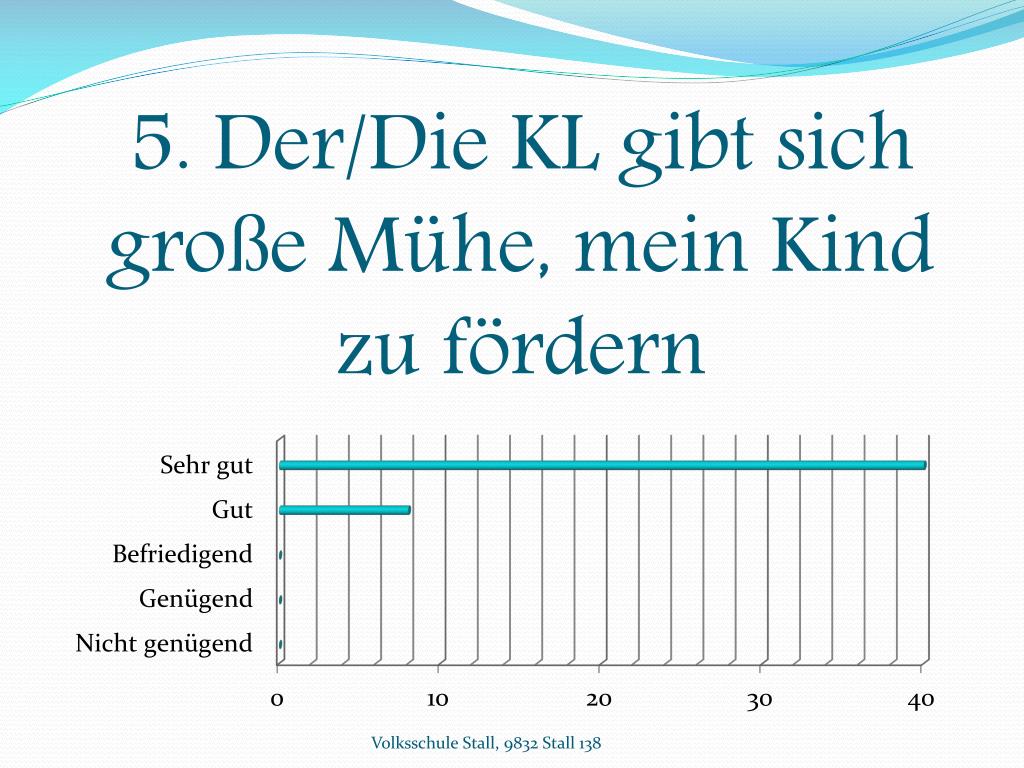 5. Der/Die KL gibt sich große Mühe, mein Kind zu fördern

Sehr gut
Gut
Befriedigend
Genügend
Nicht genügend

0
10
20
30
40

Volksschule Stall, 9832 Stall 138